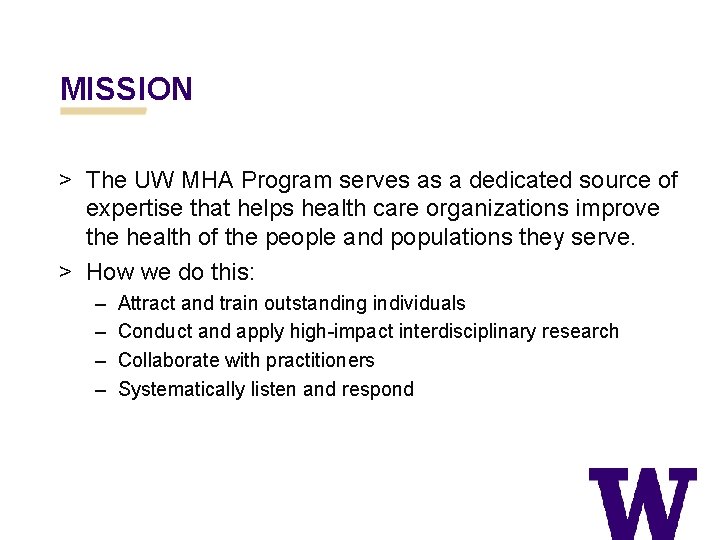 MISSION

> The UW MHA Program serves as a dedicated source of expertise that helps health care organizations improve the health of the people and populations they serve.

> How we do this:
– Attract and train outstanding individuals
– Conduct and apply high-impact interdisciplinary research
– Collaborate with practitioners
– Systematically listen and respond

W